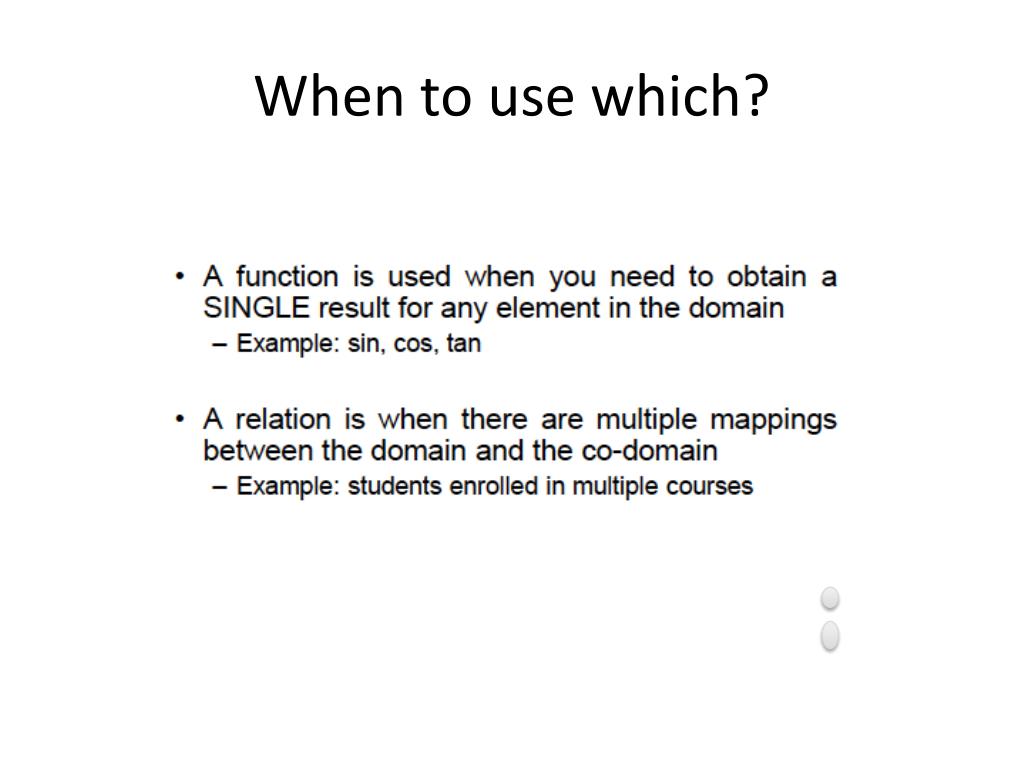 When to use which?

• A function is used when you need to obtain a SINGLE result for any element in the domain
– Example: sin, cos, tan

• A relation is when there are multiple mappings between the domain and the co-domain
– Example: students enrolled in multiple courses